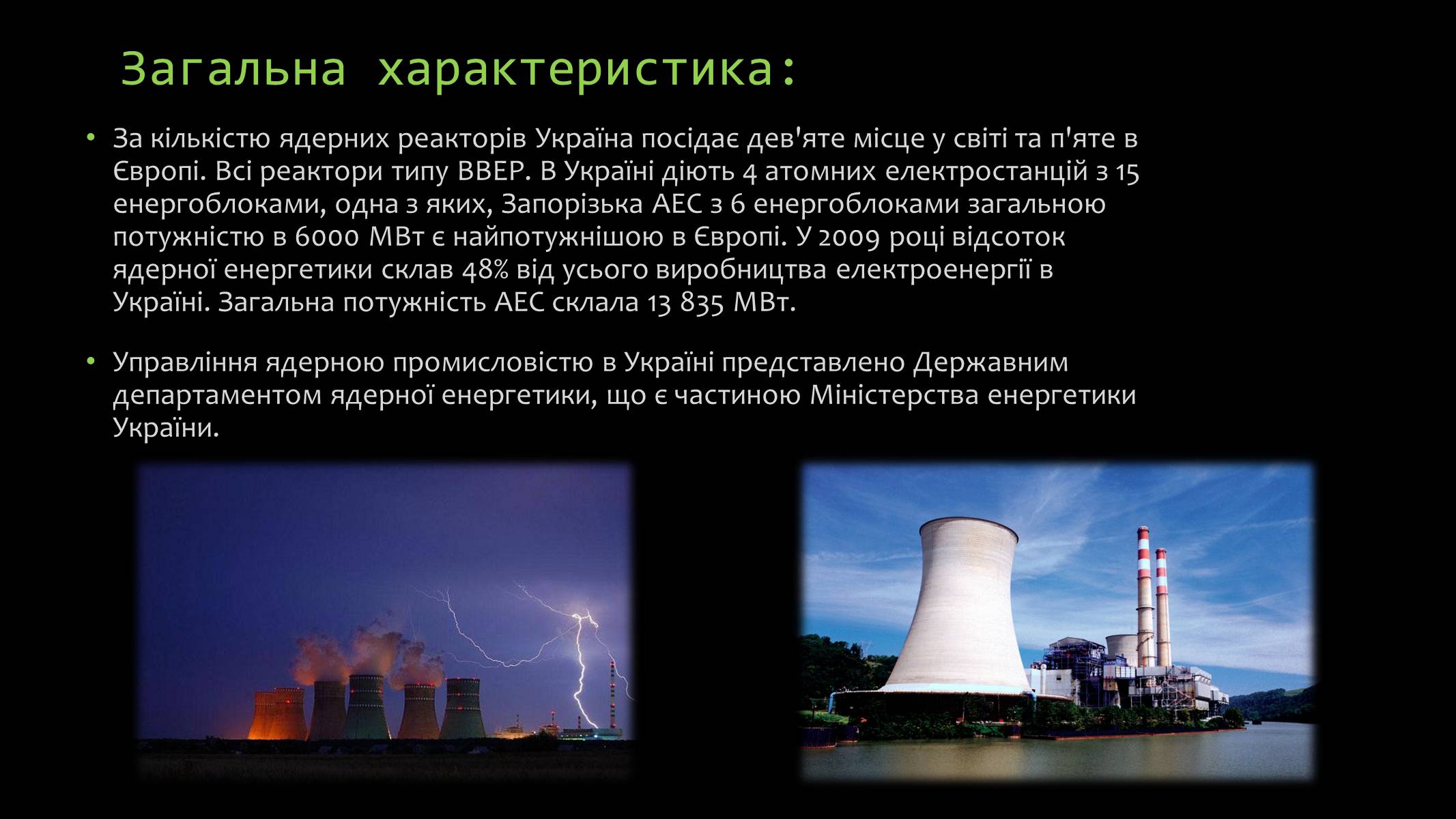 Загальна характеристика:

• За кількістю ядерних реакторів Україна посідає дев'яте місце у світі та п'яте в Європі. Всі реактори типу ВВЕР. В Україні діють 4 атомних електростанцій з 15 енергоблоками, одна з яких, Запорізька АЕС з 6 енергоблоками загальною потужністю в 6000 МВт є найпотужнішою в Європі. У 2009 році відсоток ядерної енергетики склав 48% від усього виробництва електроенергії в Україні. Загальна потужність АЕС склала 13 835 МВт.

• Управління ядерною промисловістю в Україні представлено Державним департаментом ядерної енергетики, що є частиною Міністерства енергетики України.